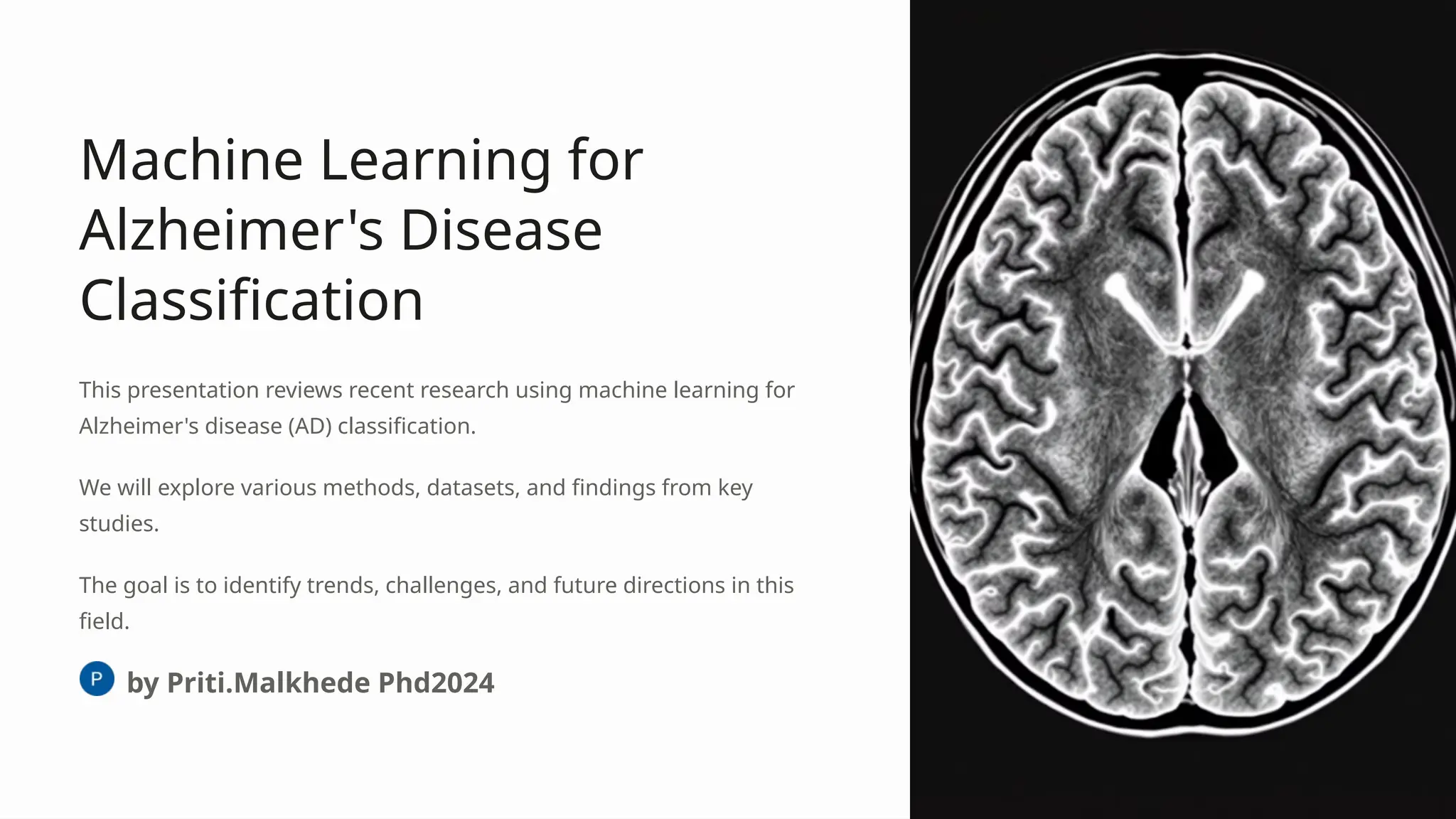 Machine Learning for Alzheimer's Disease Classification

This presentation reviews recent research using machine learning for Alzheimer's disease (AD) classification.

We will explore various methods, datasets, and findings from key studies.

The goal is to identify trends, challenges, and future directions in this field.

P by Priti.Malkhede Phd2024